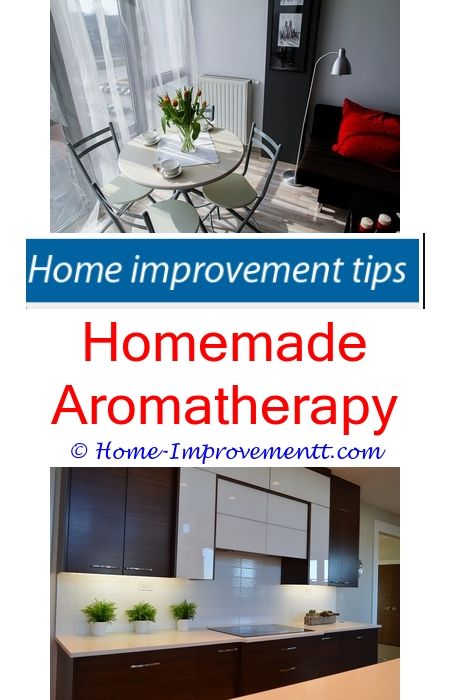 Home improvement tips

Homemade Aromatherapy

© Home-Improvementt.com